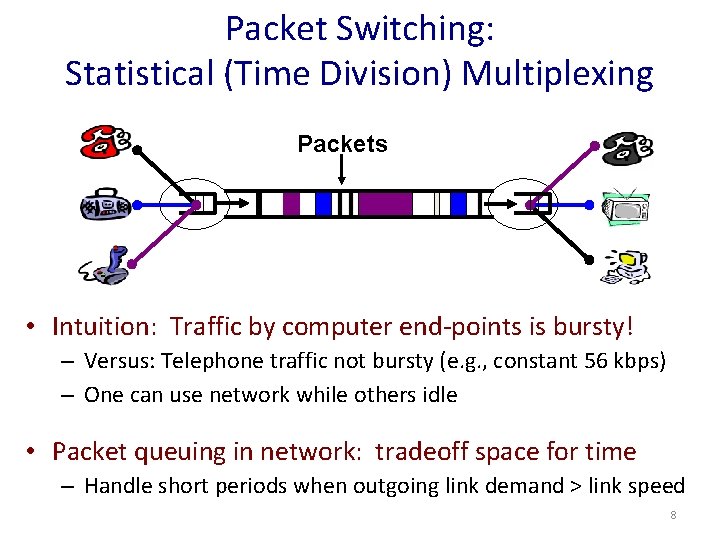 Packet Switching:
Statistical (Time Division) Multiplexing

Packets

• Intuition: Traffic by computer end-points is bursty!
– Versus: Telephone traffic not bursty (e.g., constant 56 kbps)
– One can use network while others idle

• Packet queuing in network: tradeoff space for time
– Handle short periods when outgoing link demand > link speed

8